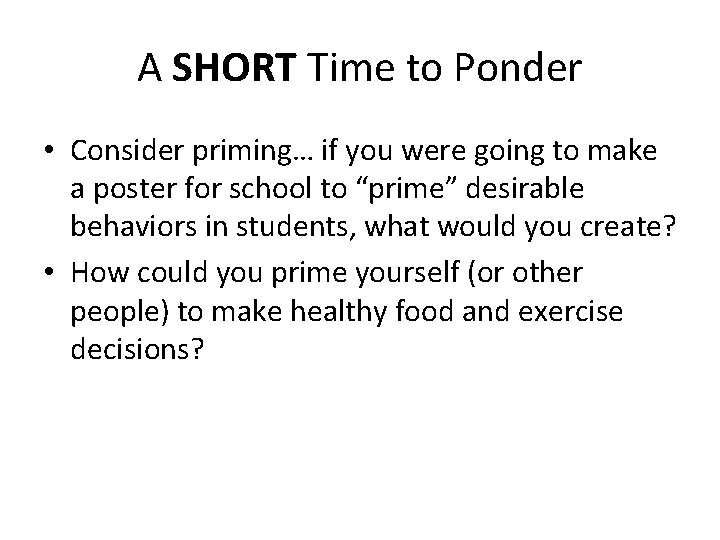 A SHORT Time to Ponder

• Consider priming… if you were going to make a poster for school to “prime” desirable behaviors in students, what would you create?
• How could you prime yourself (or other people) to make healthy food and exercise decisions?